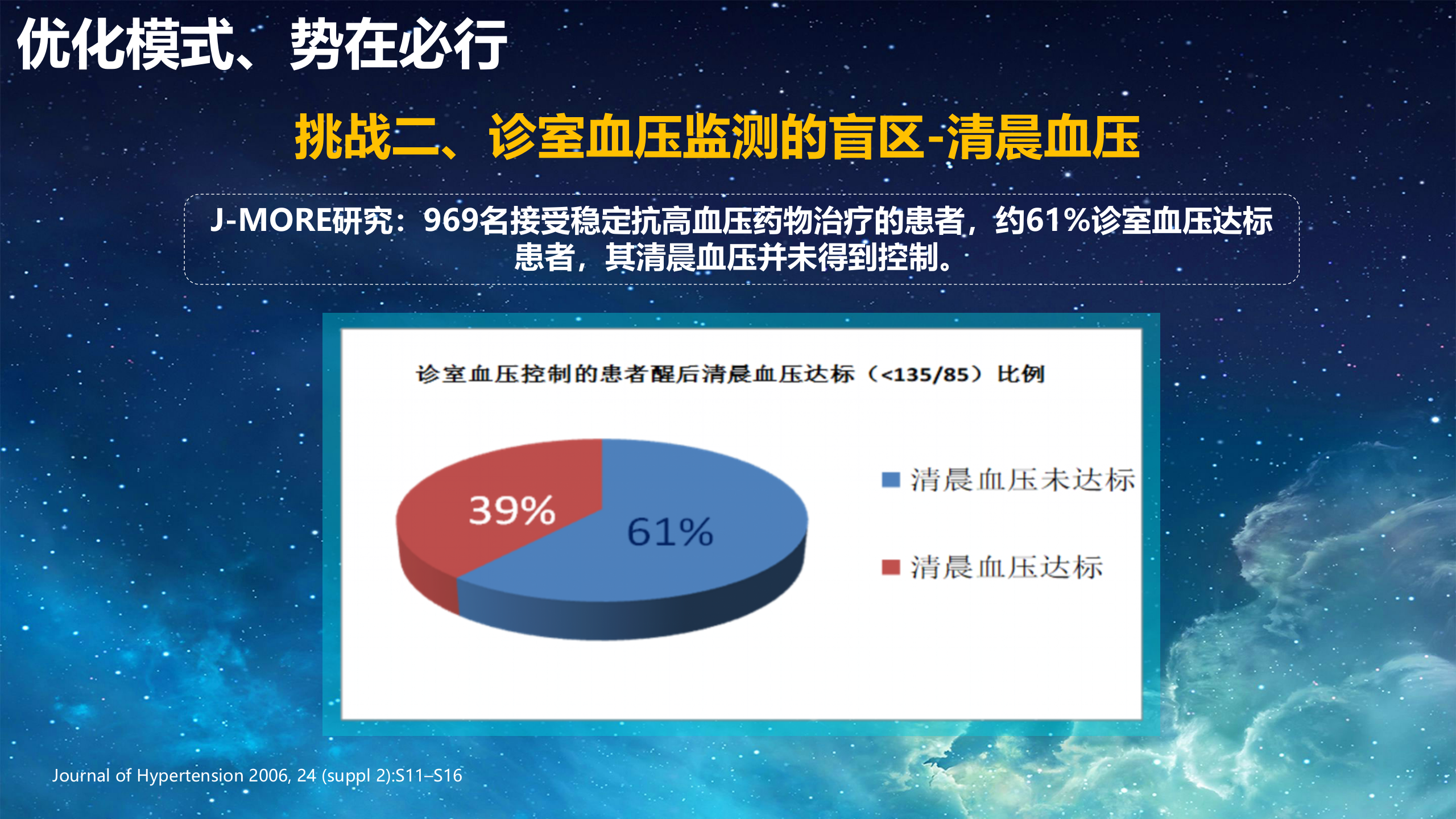 优化模式、势在必行

挑战二、诊室血压监测的盲区-清晨血压

J-MORE研究：969名接受稳定抗高血压药物治疗的患者，约61%诊室血压达标患者，其清晨血压并未得到控制。

诊室血压控制的患者醒后清晨血压达标（<135/85）比例

39%

61%

清晨血压未达标

清晨血压达标

Journal of Hypertension 2006, 24 (suppl 2):S11–S16